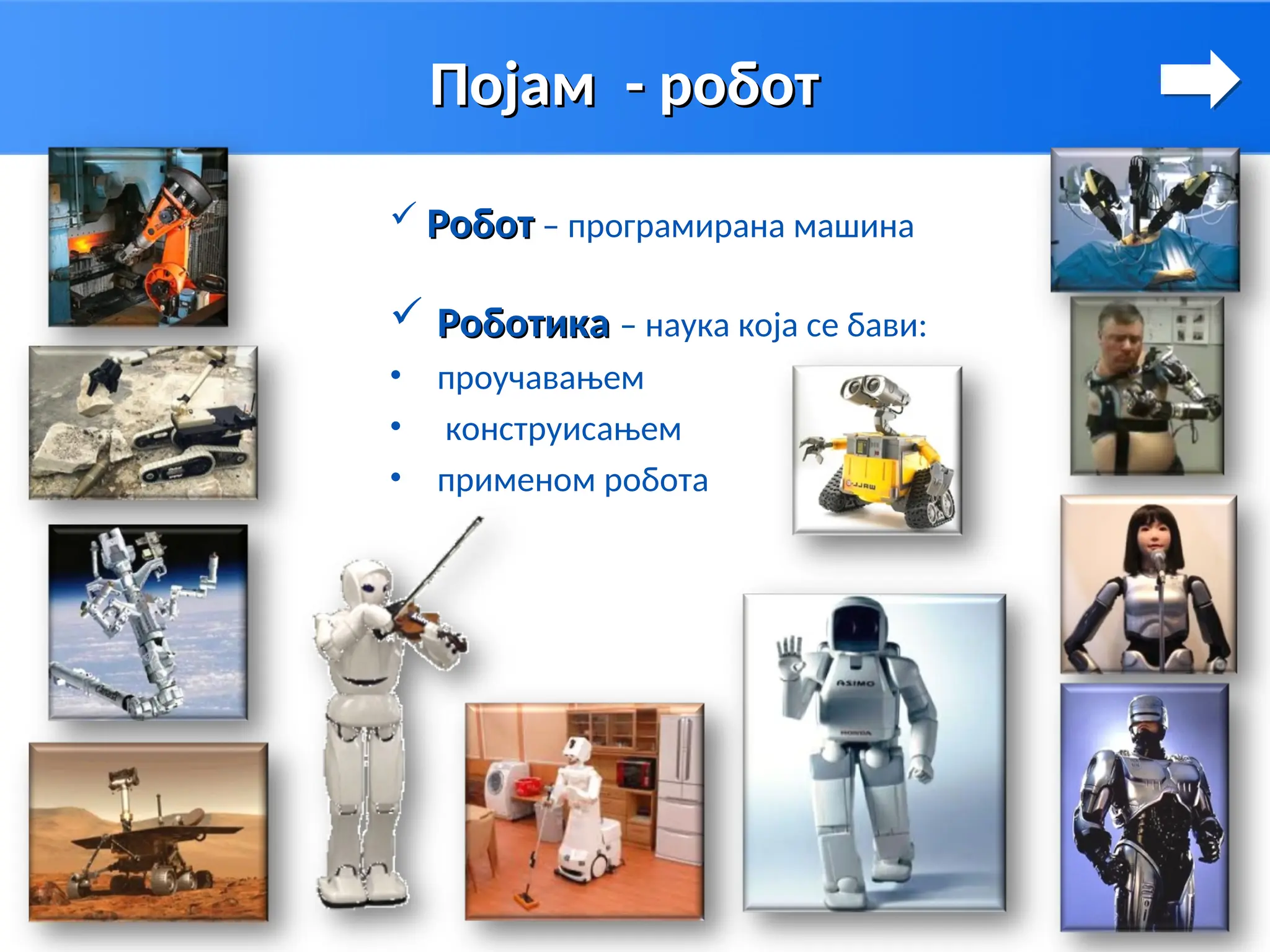 Појам - робот

✓ Робот – програмирана машина

✓ Роботика – наука која се бави:
• проучавањем
• конструисањем
• применом робота

ASIMO
HONDA